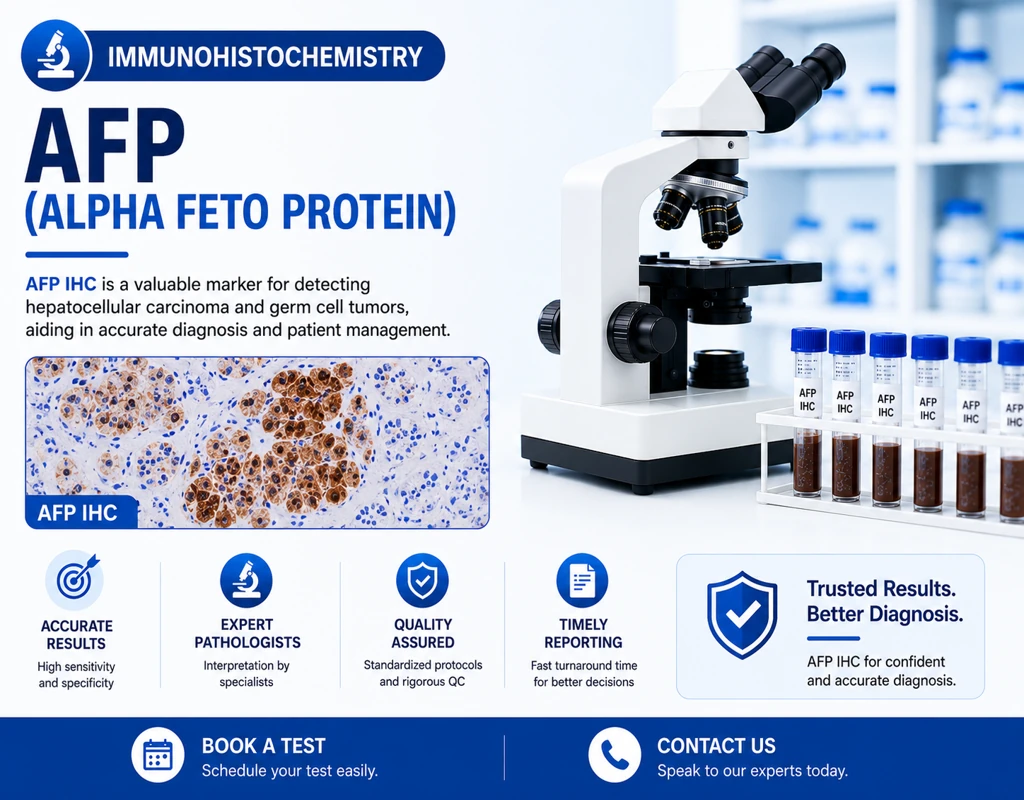 IMMUNOHISTOCHEMISTRY

AFP
(ALPHA FETO PROTEIN)

AFP IHC is a valuable marker for detecting hepatocellular carcinoma and germ cell tumors, aiding in accurate diagnosis and patient management.

AFP IHC

AFP IHC
AFP IHC
AFP IHC
AFP IHC
AFP IHC
AFP IHC

ACCURATE RESULTS
High sensitivity and specificity

EXPERT PATHOLOGISTS
Interpretation by specialists

QUALITY ASSURED
Standardized protocols and rigorous QC

TIMELY REPORTING
Fast turnaround time for better decisions

Trusted Results. Better Diagnosis.
AFP IHC for confident and accurate diagnosis.

BOOK A TEST
Schedule your test easily.

CONTACT US
Speak to our experts today.